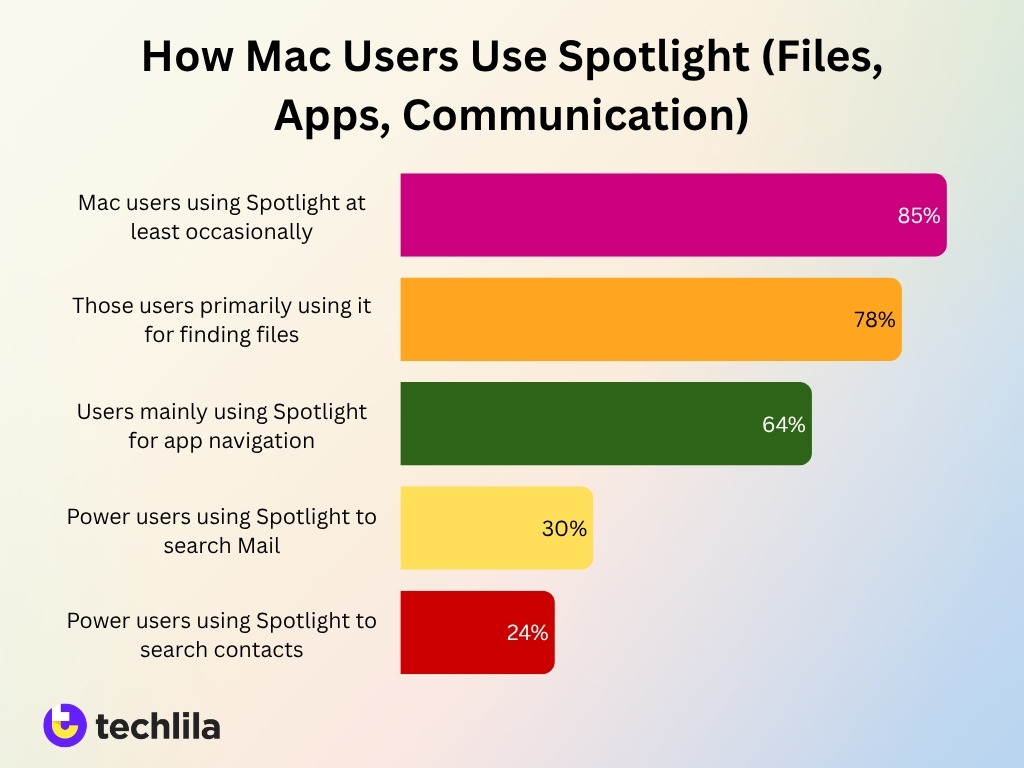 How Mac Users Use Spotlight (Files, Apps, Communication)

Mac users using Spotlight at least occasionally
85%

Those users primarily using it for finding files
78%

Users mainly using Spotlight for app navigation
64%

Power users using Spotlight to search Mail
30%

Power users using Spotlight to search contacts
24%

techlila